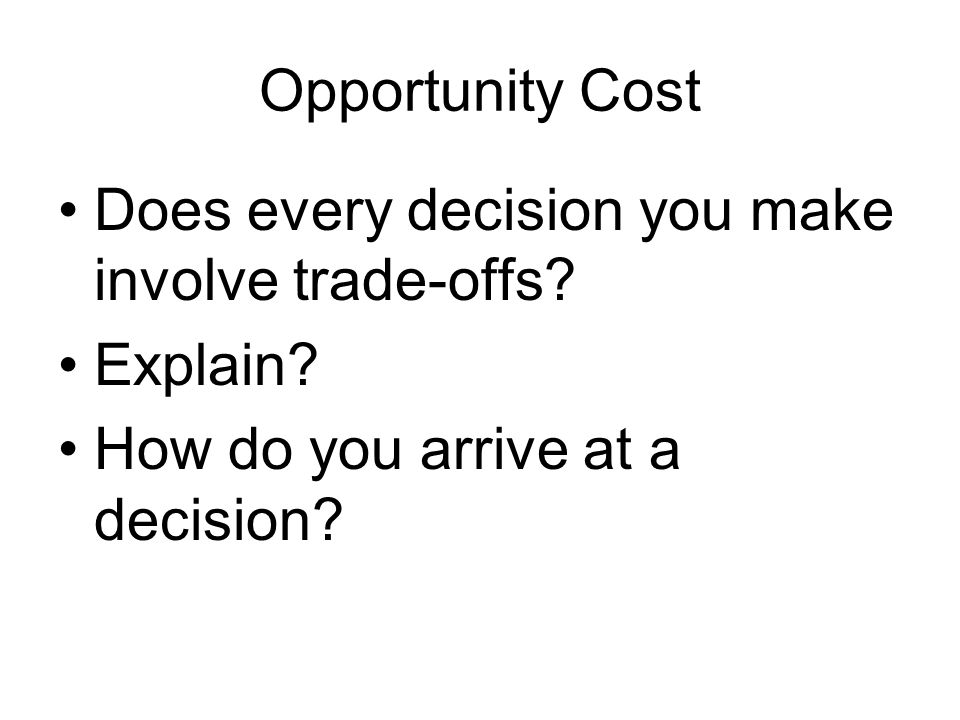 Opportunity Cost

• Does every decision you make involve trade-offs?
• Explain?
• How do you arrive at a decision?